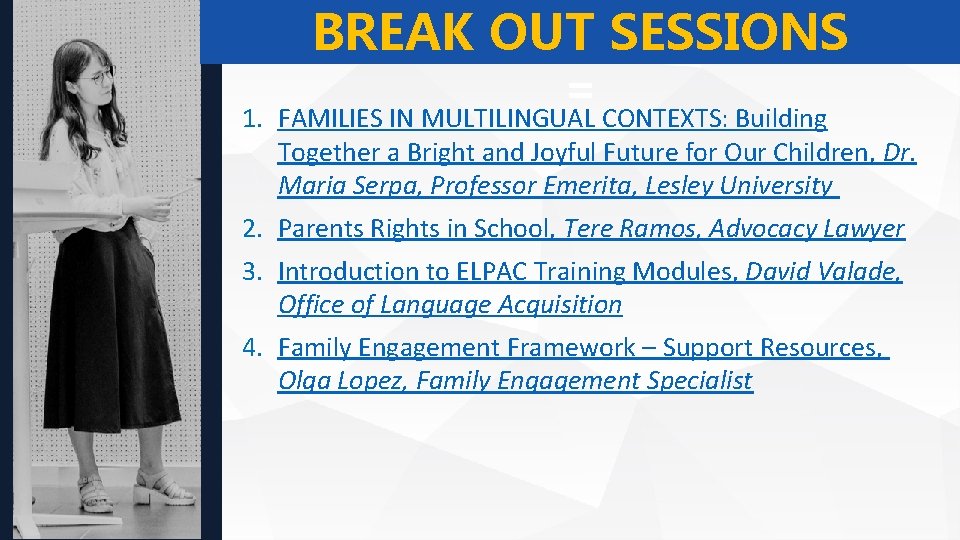 BREAK OUT SESSIONS

1. FAMILIES IN MULTILINGUAL CONTEXTS: Building Together a Bright and Joyful Future for Our Children, Dr. Maria Serpa, Professor Emerita, Lesley University

2. Parents Rights in School, Tere Ramos, Advocacy Lawyer

3. Introduction to ELPAC Training Modules, David Valade, Office of Language Acquisition

4. Family Engagement Framework – Support Resources, Olga Lopez, Family Engagement Specialist